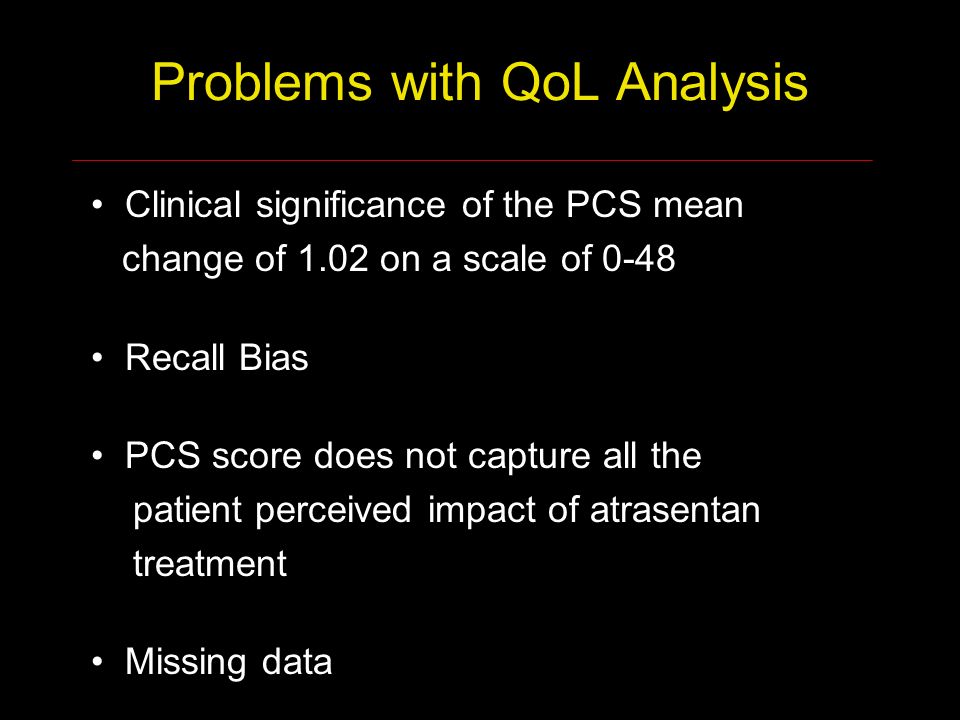 Problems with QoL Analysis

• Clinical significance of the PCS mean change of 1.02 on a scale of 0-48

• Recall Bias

• PCS score does not capture all the patient perceived impact of atrasentan treatment

• Missing data